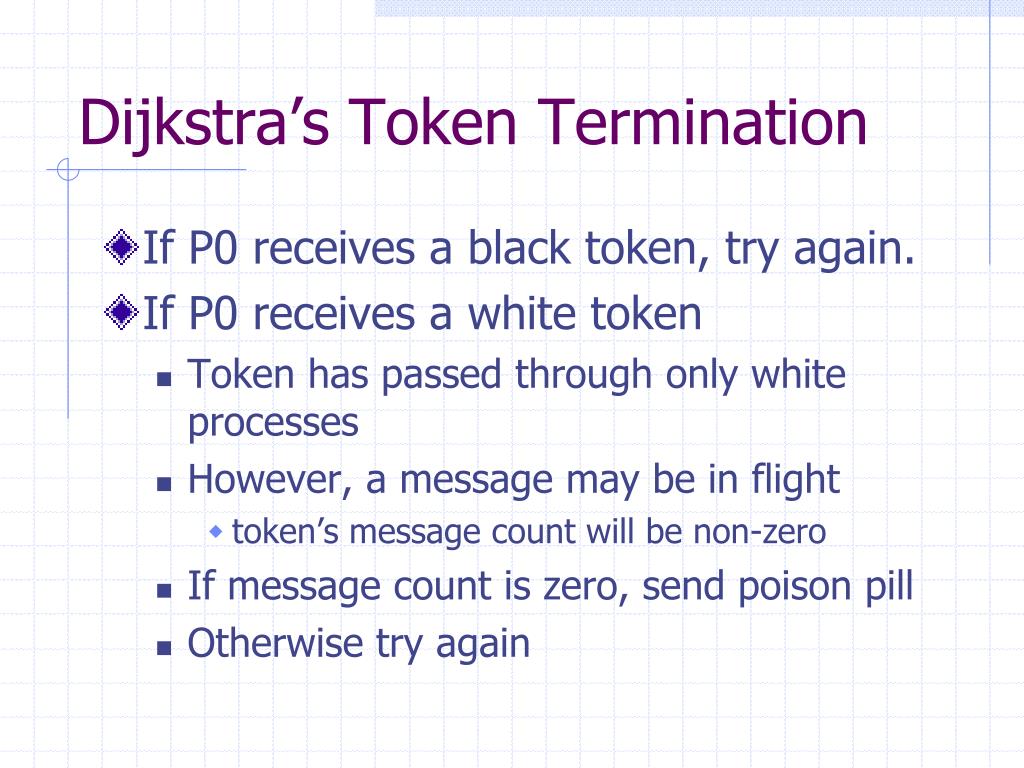 Dijkstra’s Token Termination

If P0 receives a black token, try again.

If P0 receives a white token

Token has passed through only white processes

However, a message may be in flight

token’s message count will be non-zero

If message count is zero, send poison pill

Otherwise try again